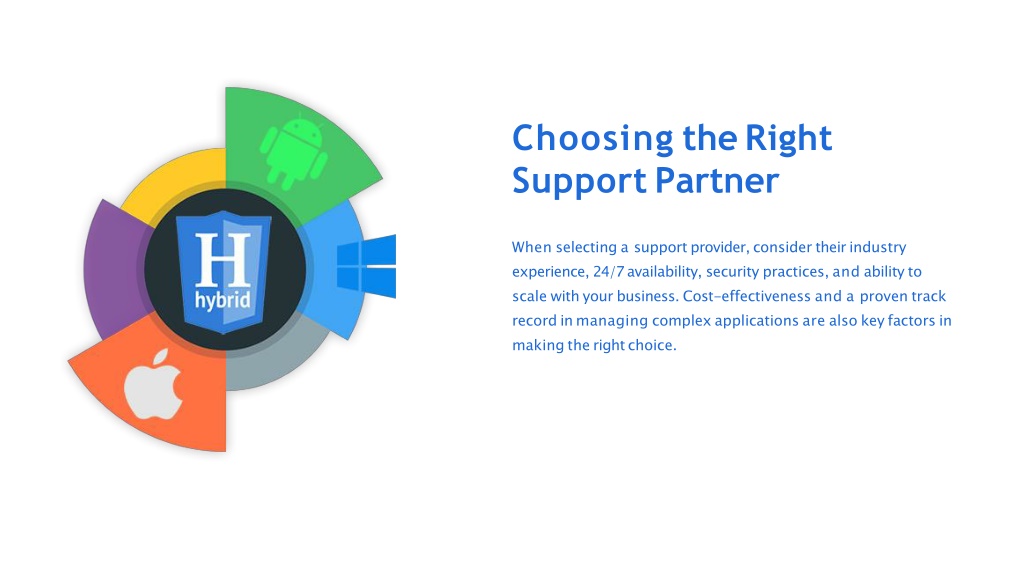 H
hybrid

Choosing the Right Support Partner

When selecting a support provider, consider their industry experience, 24/7 availability, security practices, and ability to scale with your business. Cost-effectiveness and a proven track record in managing complex applications are also key factors in making the right choice.